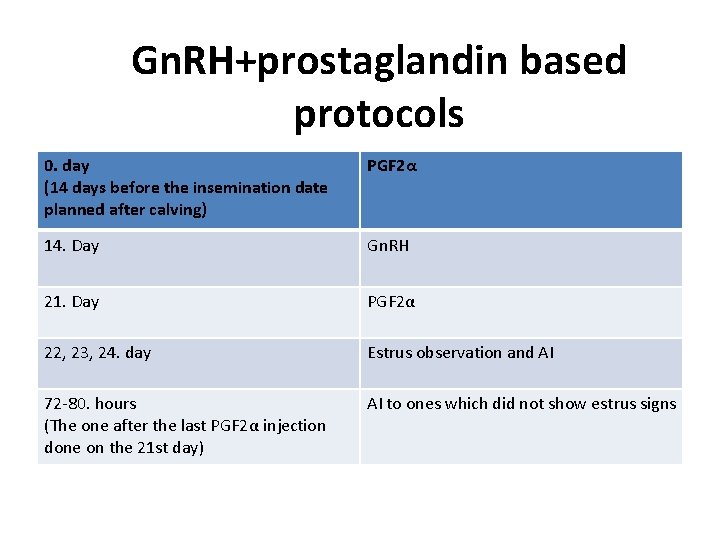 GnRH+prostaglandin based protocols

| 0. day (14 days before the insemination date planned after calving) | PGF2α |
|---|---|
| 14. Day | GnRH |
| 21. Day | PGF2α |
| 22, 23, 24. day | Estrus observation and AI |
| 72-80. hours (The one after the last PGF2α injection done on the 21st day) | AI to ones which did not show estrus signs |